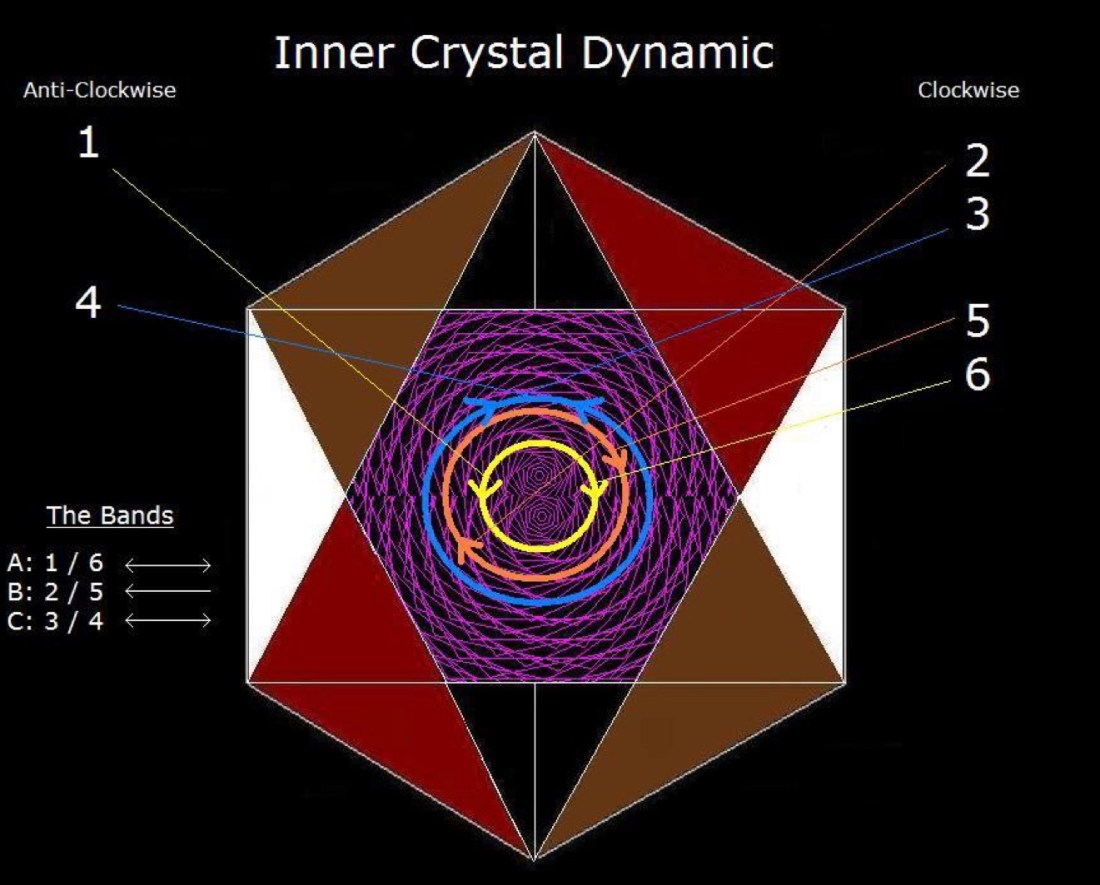 Inner Crystal Dynamic

Anti-Clockwise

Clockwise

1

2

3

4

5

6

The Bands

A: 1 / 6 ⟷
B: 2 / 5 ⟵
C: 3 / 4 ⟷